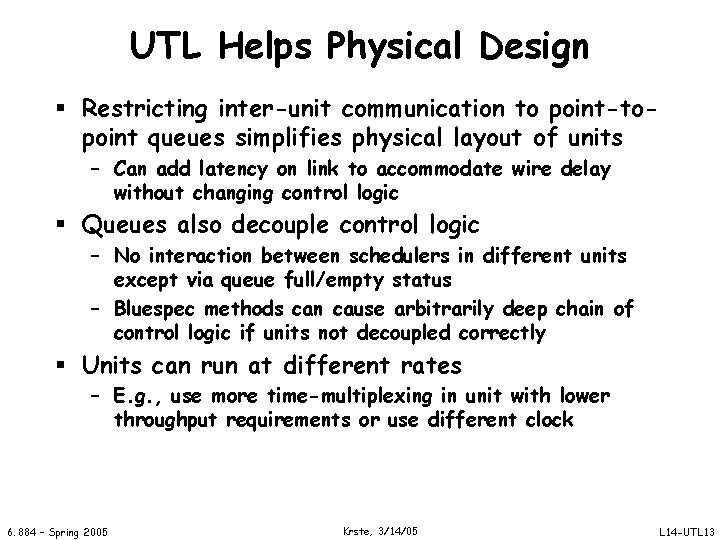 UTL Helps Physical Design

▪ Restricting inter-unit communication to point-to-point queues simplifies physical layout of units

– Can add latency on link to accommodate wire delay without changing control logic

▪ Queues also decouple control logic

– No interaction between schedulers in different units except via queue full/empty status

– Bluespec methods can cause arbitrarily deep chain of control logic if units not decoupled correctly

▪ Units can run at different rates

– E.g., use more time-multiplexing in unit with lower throughput requirements or use different clock

6.884 – Spring 2005

Krste, 3/14/05

L14-UTL13